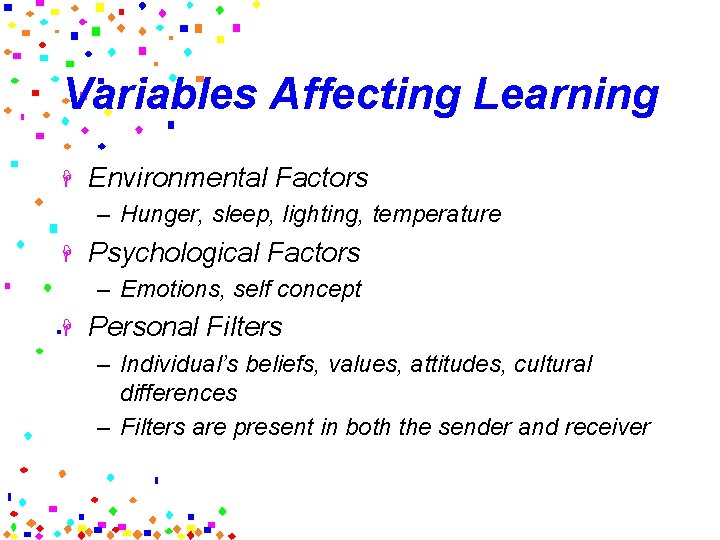 Variables Affecting Learning

Environmental Factors

– Hunger, sleep, lighting, temperature

Psychological Factors

– Emotions, self concept

Personal Filters

– Individual's beliefs, values, attitudes, cultural differences

– Filters are present in both the sender and receiver